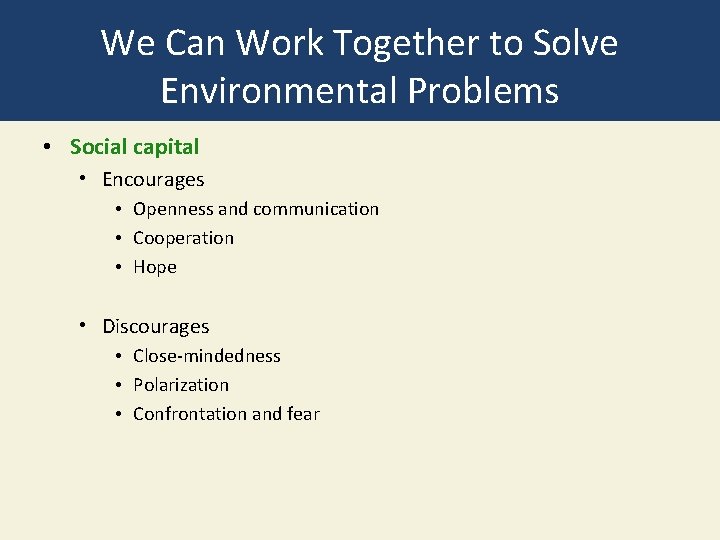 We Can Work Together to Solve Environmental Problems

• Social capital
  • Encourages
    • Openness and communication
    • Cooperation
    • Hope

  • Discourages
    • Close-mindedness
    • Polarization
    • Confrontation and fear